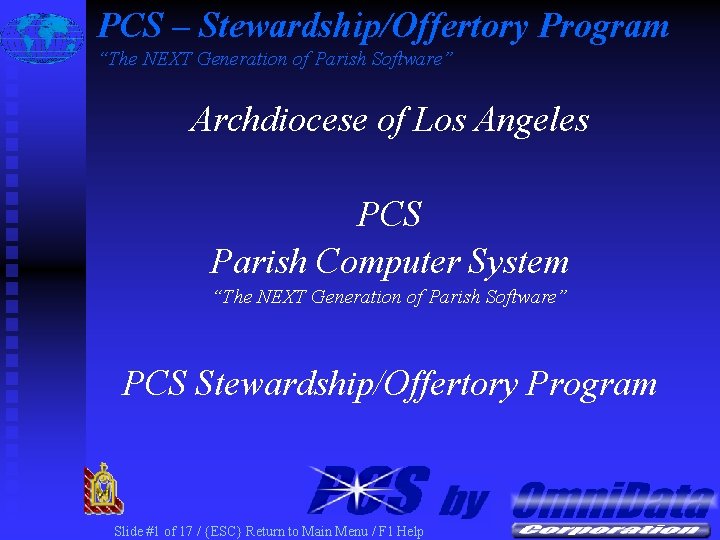 PCS – Stewardship/Offertory Program
"The NEXT Generation of Parish Software"

Archdiocese of Los Angeles

PCS
Parish Computer System
"The NEXT Generation of Parish Software"

PCS Stewardship/Offertory Program

PCS by OmniData Corporation

Slide #1 of 17 / (ESC) Return to Main Menu / F1 Help